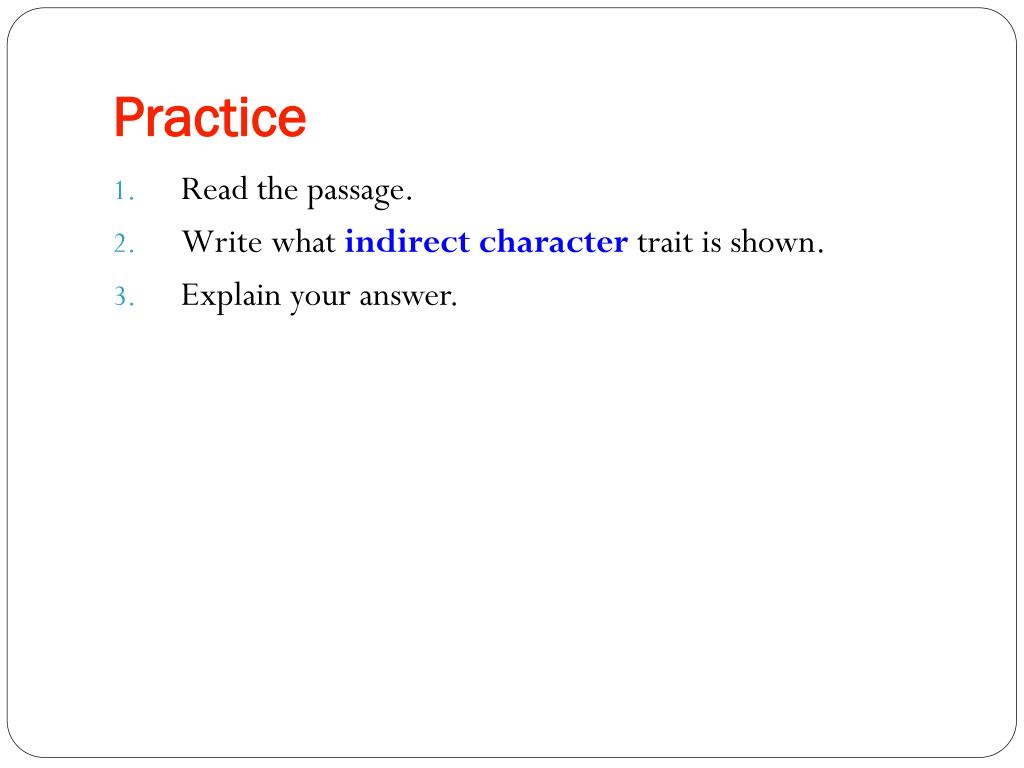 Practice

1. Read the passage.
2. Write what indirect character trait is shown.
3. Explain your answer.